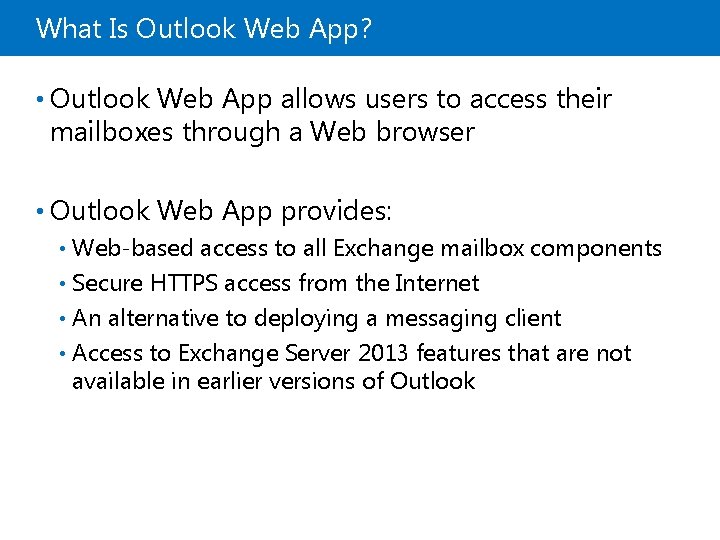 What Is Outlook Web App?

• Outlook Web App allows users to access their mailboxes through a Web browser

• Outlook Web App provides:
  • Web-based access to all Exchange mailbox components
  • Secure HTTPS access from the Internet
  • An alternative to deploying a messaging client
  • Access to Exchange Server 2013 features that are not available in earlier versions of Outlook